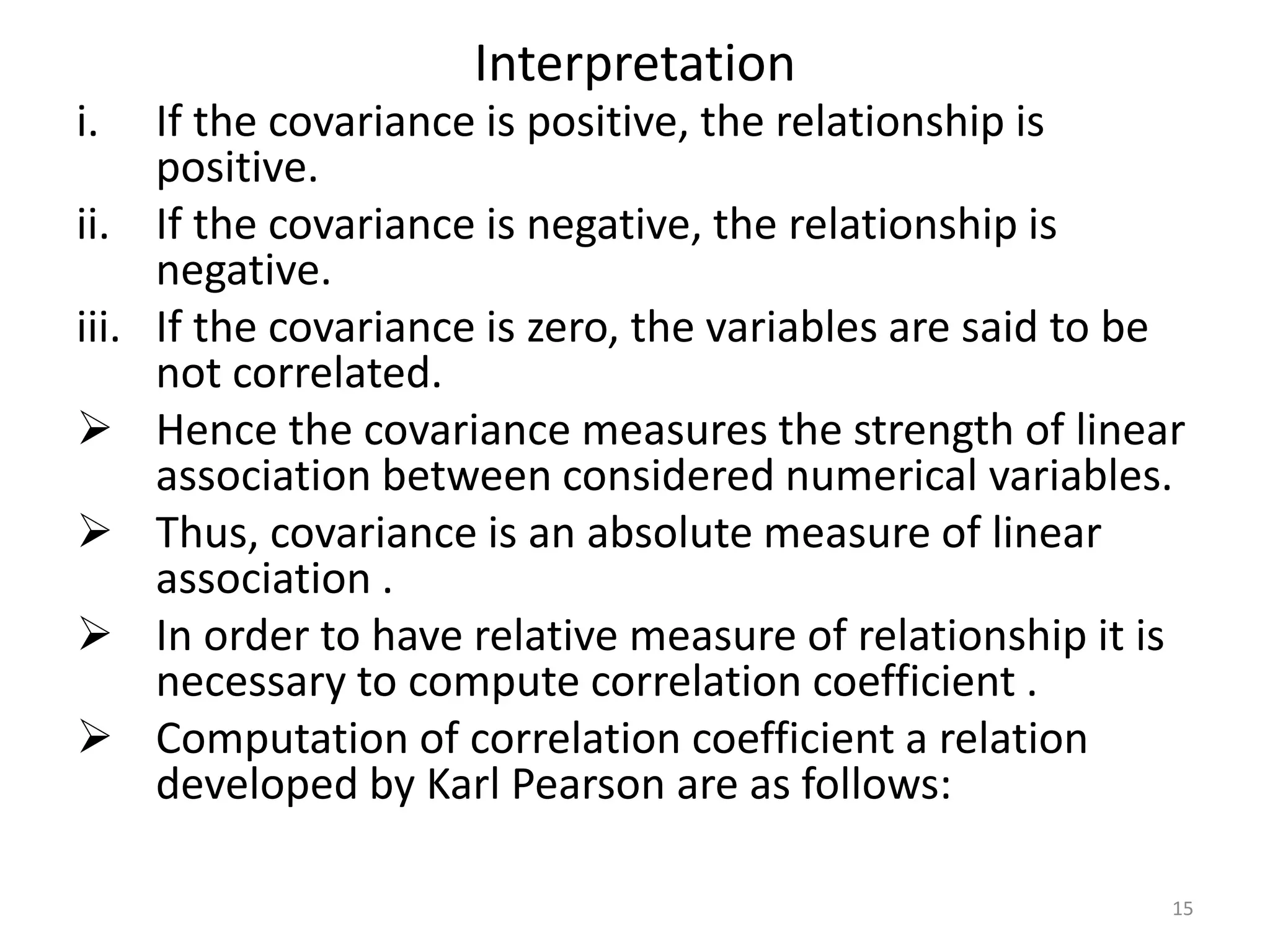 Interpretation

i. If the covariance is positive, the relationship is positive.

ii. If the covariance is negative, the relationship is negative.

iii. If the covariance is zero, the variables are said to be not correlated.

➢ Hence the covariance measures the strength of linear association between considered numerical variables.

➢ Thus, covariance is an absolute measure of linear association .

➢ In order to have relative measure of relationship it is necessary to compute correlation coefficient .

➢ Computation of correlation coefficient a relation developed by Karl Pearson are as follows:

15